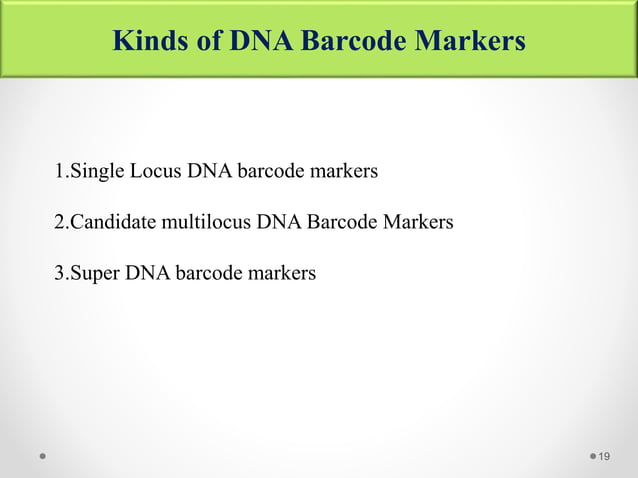 Kinds of DNA Barcode Markers

1.Single Locus DNA barcode markers

2.Candidate multilocus DNA Barcode Markers

3.Super DNA barcode markers

19